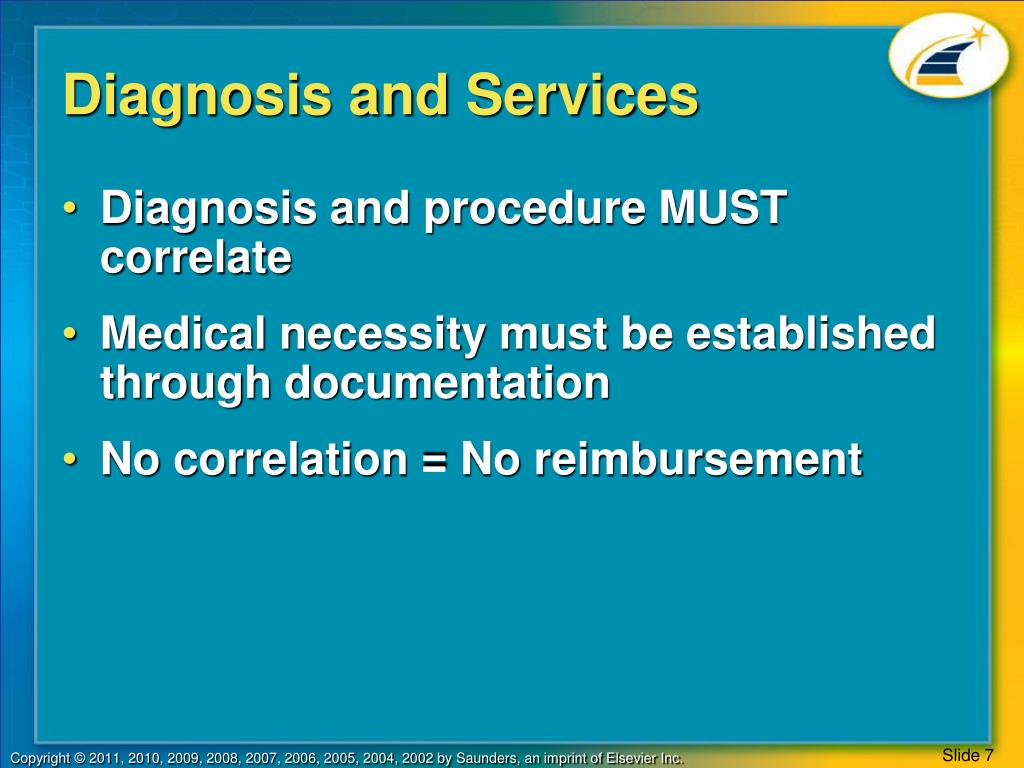 Diagnosis and Services

• Diagnosis and procedure MUST correlate
• Medical necessity must be established through documentation
• No correlation = No reimbursement

Copyright © 2011, 2010, 2009, 2008, 2007, 2006, 2005, 2004, 2002 by Saunders, an imprint of Elsevier Inc.

Slide 7